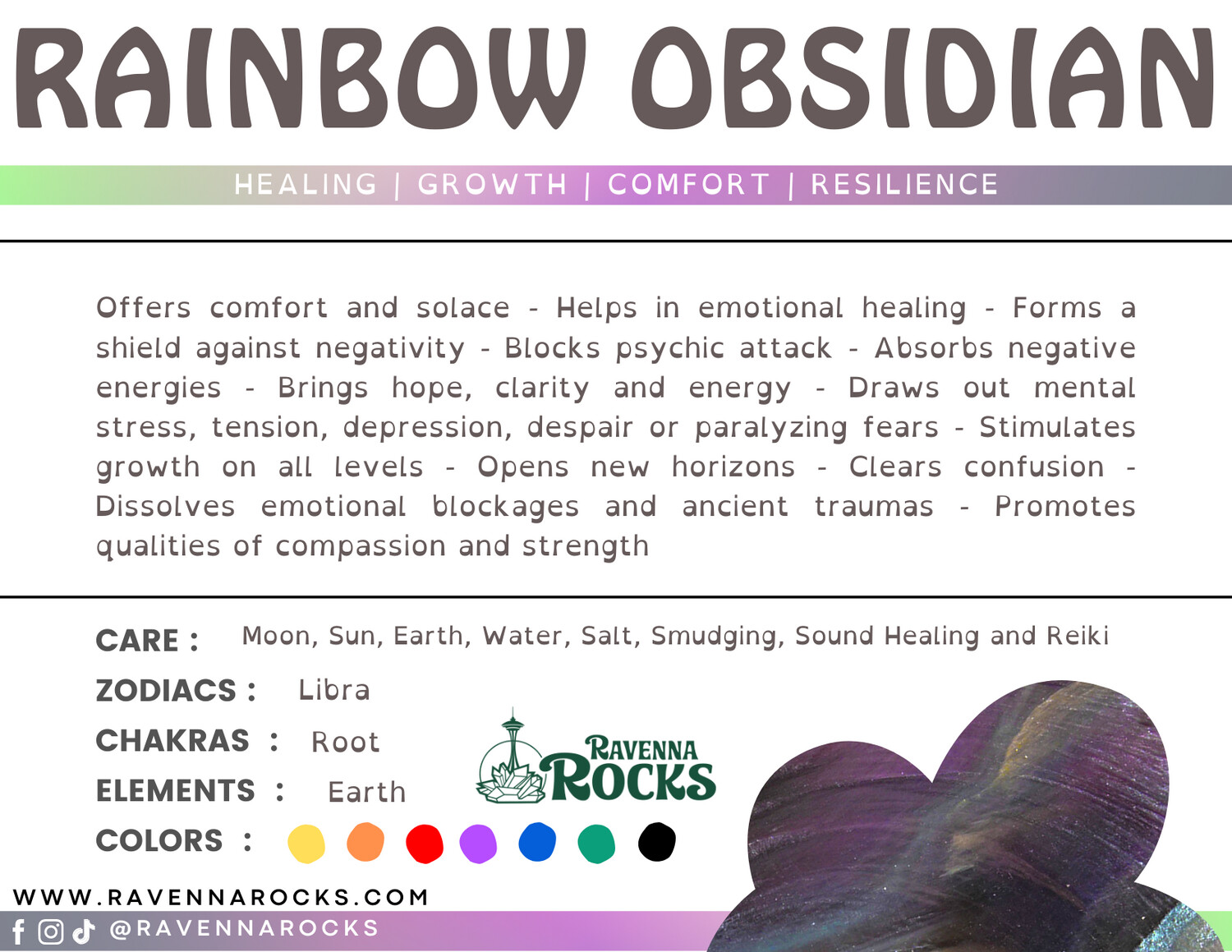 RAINBOW OBSIDIAN

HEALING | GROWTH | COMFORT | RESILIENCE

Offers comfort and solace - Helps in emotional healing - Forms a shield against negativity - Blocks psychic attack - Absorbs negative energies - Brings hope, clarity and energy - Draws out mental stress, tension, depression, despair or paralyzing fears - Stimulates growth on all levels - Opens new horizons - Clears confusion - Dissolves emotional blockages and ancient traumas - Promotes qualities of compassion and strength

CARE : Moon, Sun, Earth, Water, Salt, Smudging, Sound Healing and Reiki

ZODIACS : Libra

CHAKRAS : Root

ELEMENTS : Earth

COLORS :

RAVENNA ROCKS

WWW.RAVENNAROCKS.COM

@RAVENNAROCKS